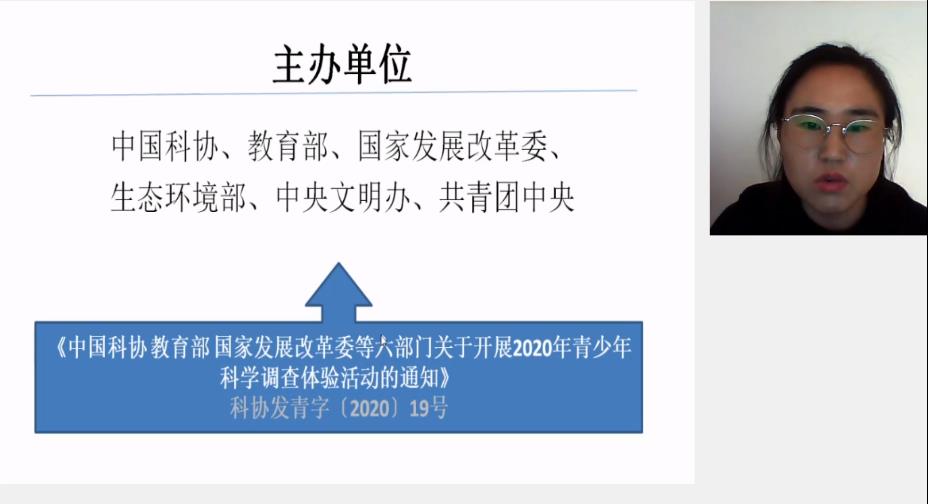 主办单位

中国科协、教育部、国家发展改革委、生态环境部、中央文明办、共青团中央

《中国科协 教育部 国家发展改革委等六部门关于开展2020年青少年科学调查体验活动的通知》
科协发青字〔2020〕19号